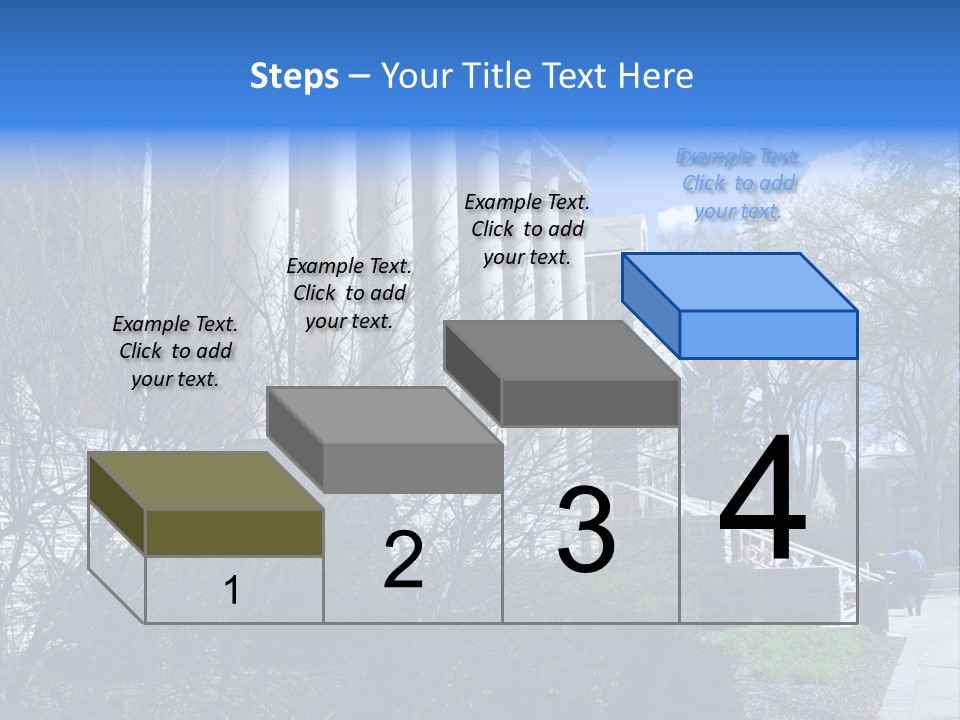 Steps – Your Title Text Here

Example Text. Click to add your text.

Example Text. Click to add your text.

Example Text. Click to add your text.

Example Text. Click to add your text.

1

2

3

4